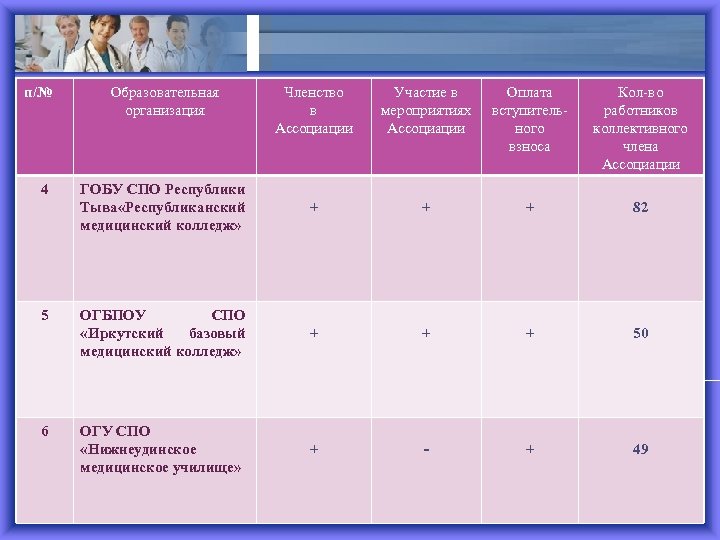 | п/№ | Образовательная организация | Членство в Ассоциации | Участие в мероприятиях Ассоциации | Оплата вступительного взноса | Кол-во работников коллективного члена Ассоциации |
|---|---|---|---|---|---|
| 4 | ГОБУ СПО Республики Тыва«Республиканский медицинский колледж» | + | + | + | 82 |
| 5 | ОГБПОУ СПО «Иркутский базовый медицинский колледж» | + | + | + | 50 |
| 6 | ОГУ СПО «Нижнеудинское медицинское училище» | + | - | + | 49 |